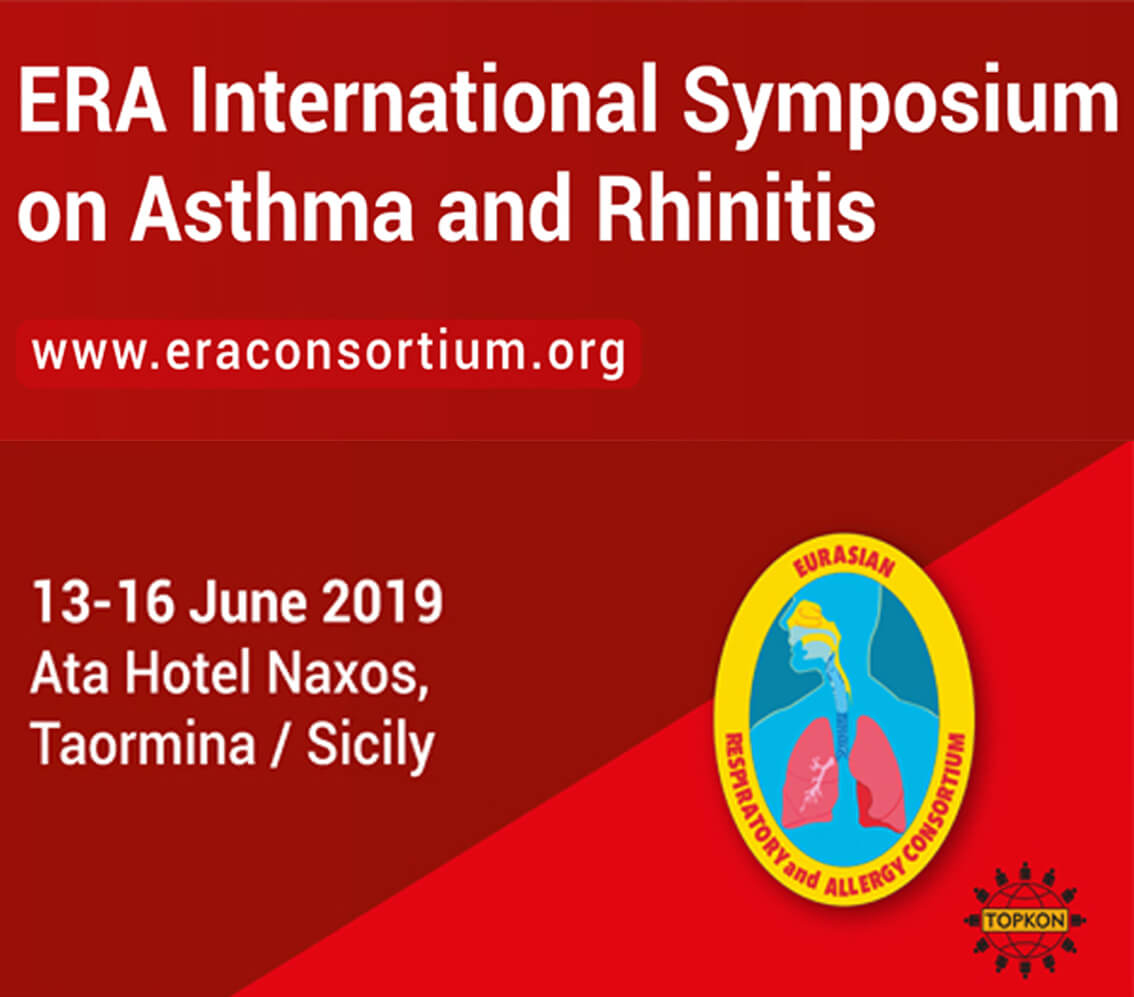 ERA International Symposium on Asthma and Rhinitis

www.eraconsortium.org

13-16 June 2019
Ata Hotel Naxos,
Taormina / Sicily

EURASIAN
RESPIRATORY and ALLERGY CONSORTIUM

TOPKON